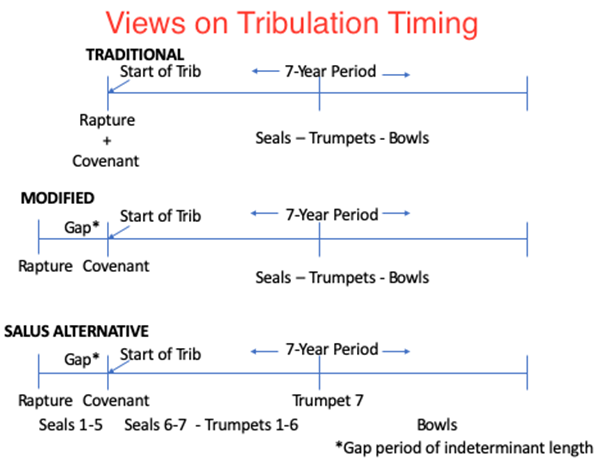 Views on Tribulation Timing

TRADITIONAL

Start of Trib

← 7-Year Period →

Rapture
+
Covenant

Seals – Trumpets - Bowls

MODIFIED

Gap*

Start of Trib

← 7-Year Period →

Rapture Covenant

Seals – Trumpets - Bowls

SALUS ALTERNATIVE

Gap*

Start of Trib

← 7-Year Period →

Rapture Covenant

Trumpet 7

Seals 1-5 Seals 6-7 - Trumpets 1-6

Bowls

*Gap period of indeterminant length